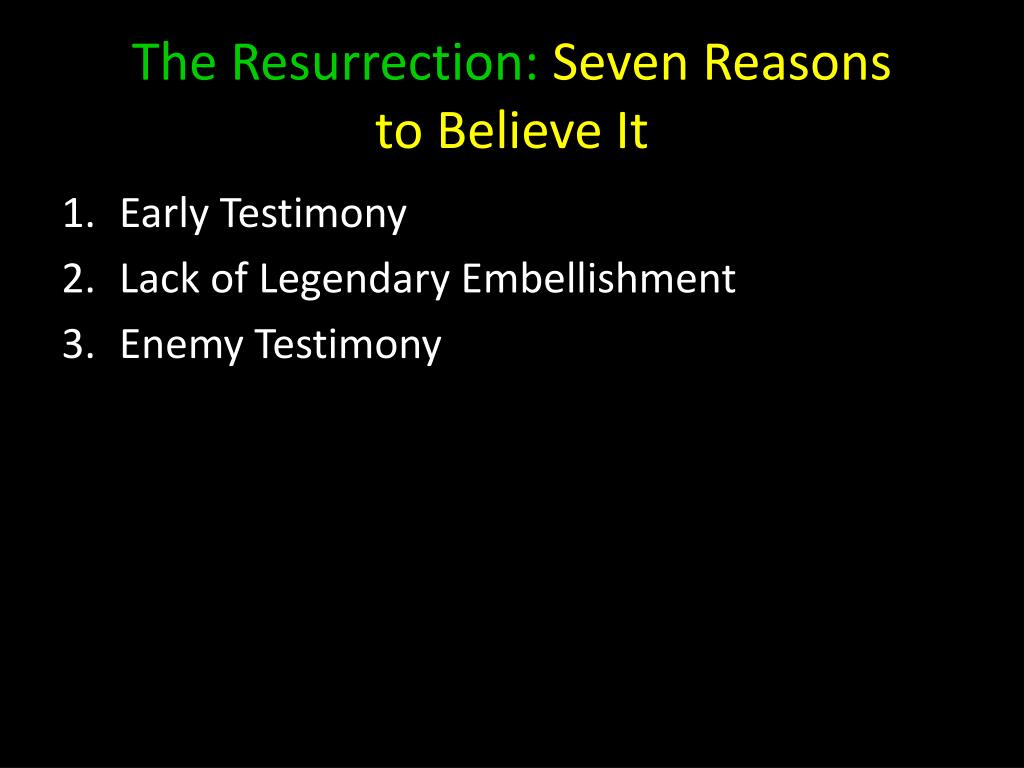 The Resurrection: Seven Reasons to Believe It

1. Early Testimony
2. Lack of Legendary Embellishment
3. Enemy Testimony